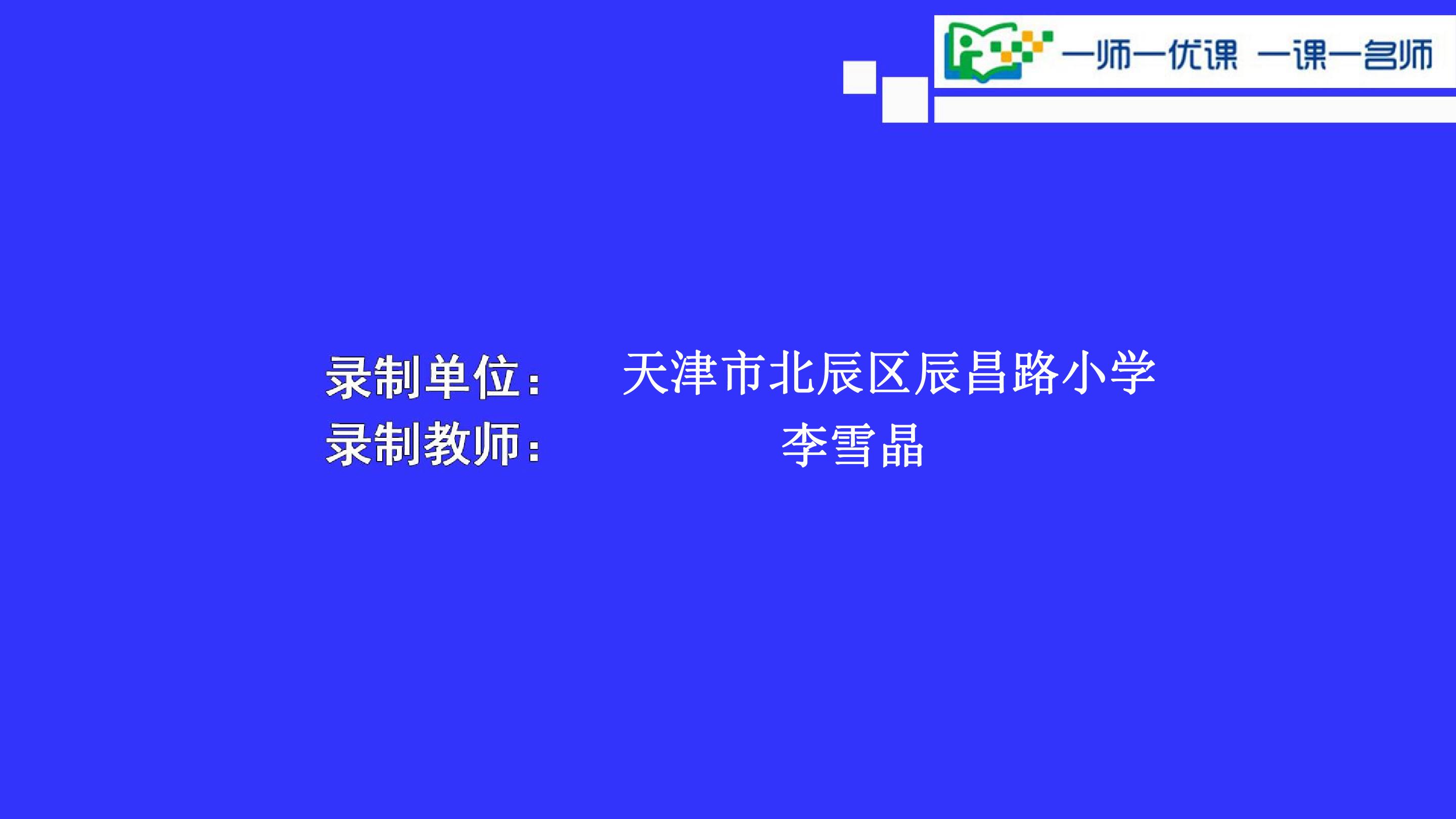 一师一优课 一课一名师

录制单位： 天津市北辰区辰昌路小学
录制教师： 李雪晶